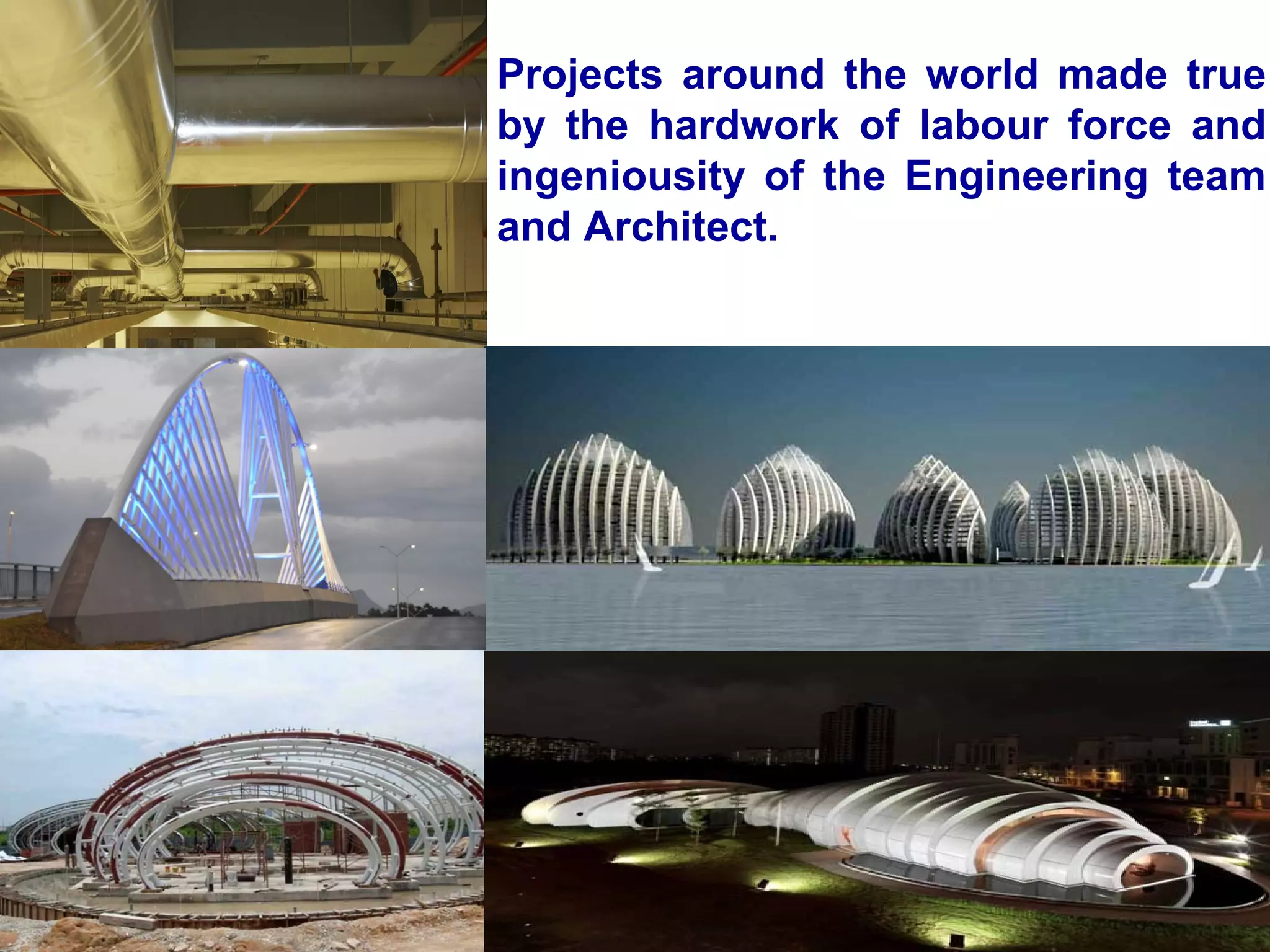 Projects around the world made true by the hardwork of labour force and ingeniousity of the Engineering team and Architect.